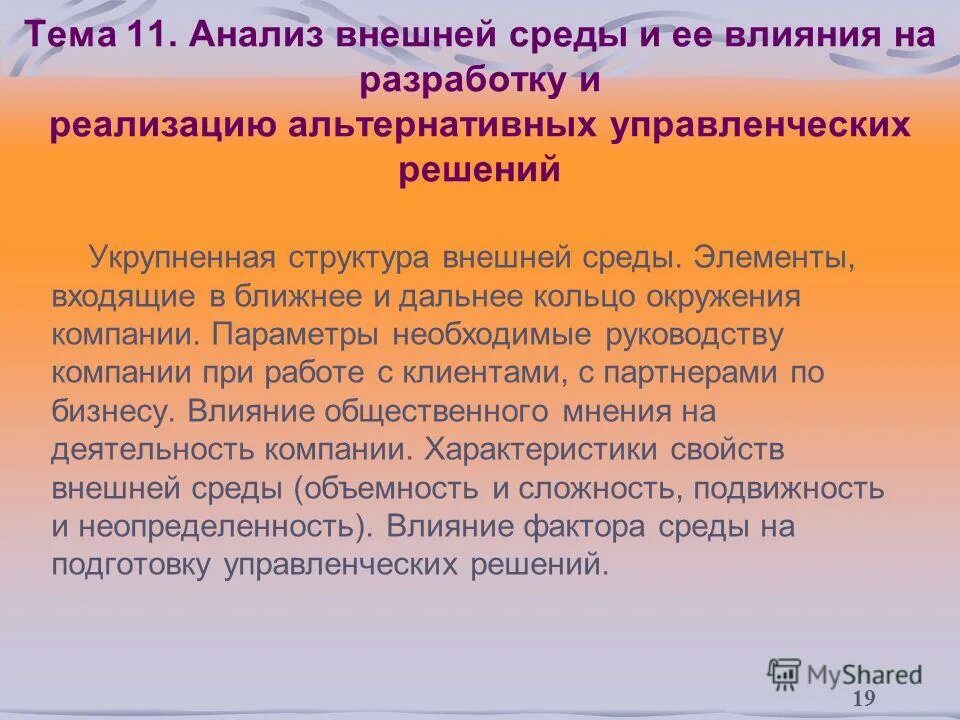 Тема 11. Анализ внешней среды и ее влияния на разработку и
реализацию альтернативных управленческих решений

Укрупненная структура внешней среды. Элементы, входящие в ближнее и дальнее кольцо окружения компании. Параметры необходимые руководству компании при работе с клиентами, с партнерами по бизнесу. Влияние общественного мнения на деятельность компании. Характеристики свойств внешней среды (объемность и сложность, подвижность и неопределенность). Влияние фактора среды на подготовку управленческих решений.

MyShared

19